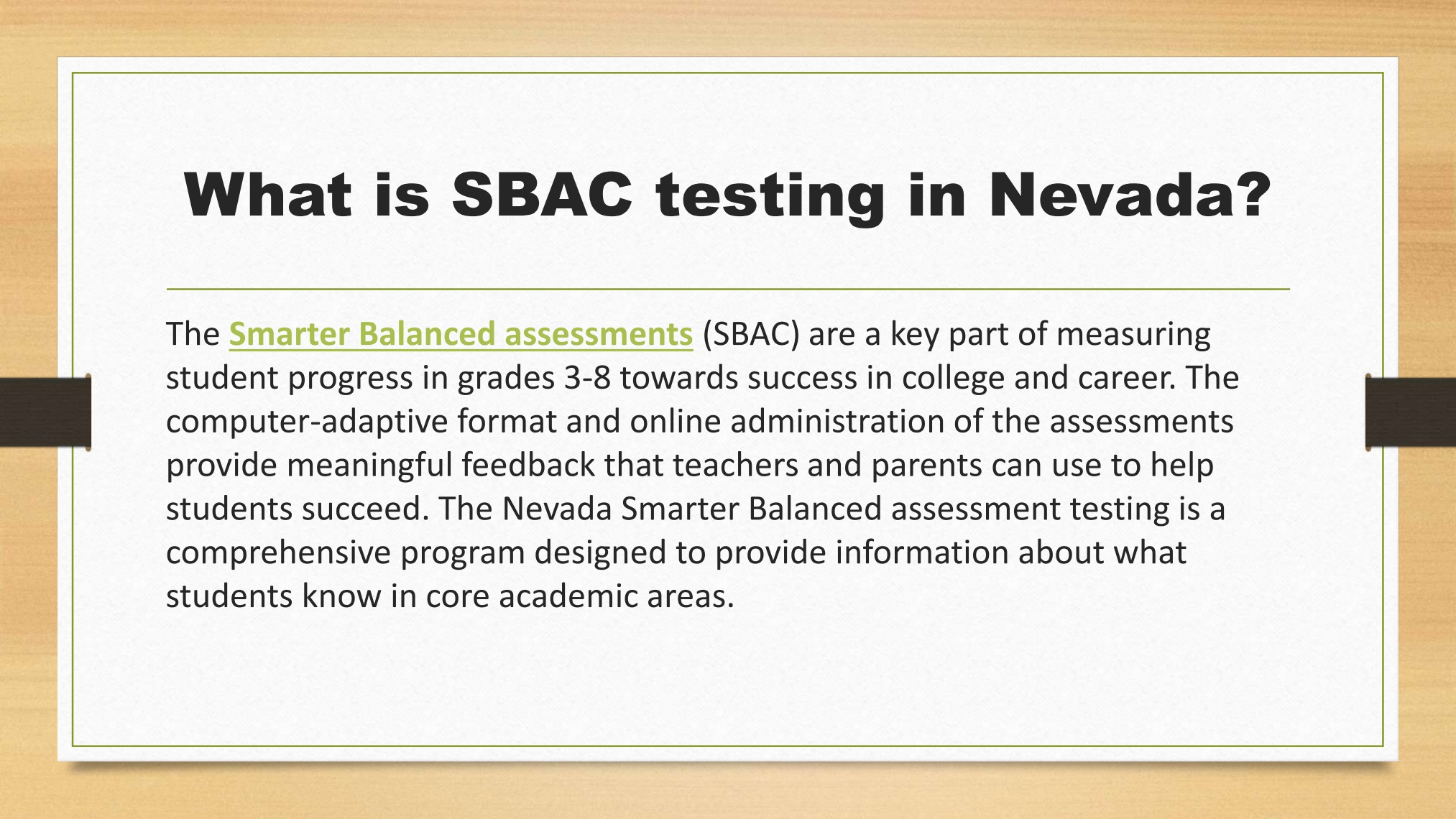 What is SBAC testing in Nevada?

The Smarter Balanced assessments (SBAC) are a key part of measuring student progress in grades 3-8 towards success in college and career. The computer-adaptive format and online administration of the assessments provide meaningful feedback that teachers and parents can use to help students succeed. The Nevada Smarter Balanced assessment testing is a comprehensive program designed to provide information about what students know in core academic areas.